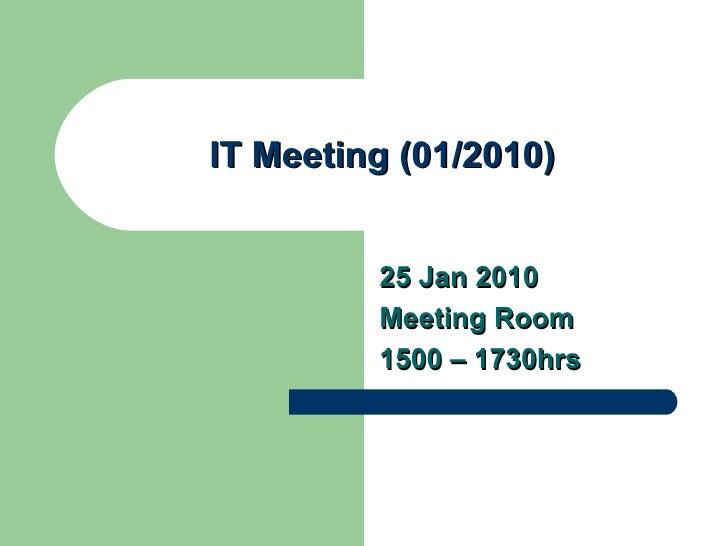 IT Meeting (01/2010)

25 Jan 2010
Meeting Room
1500 – 1730hrs